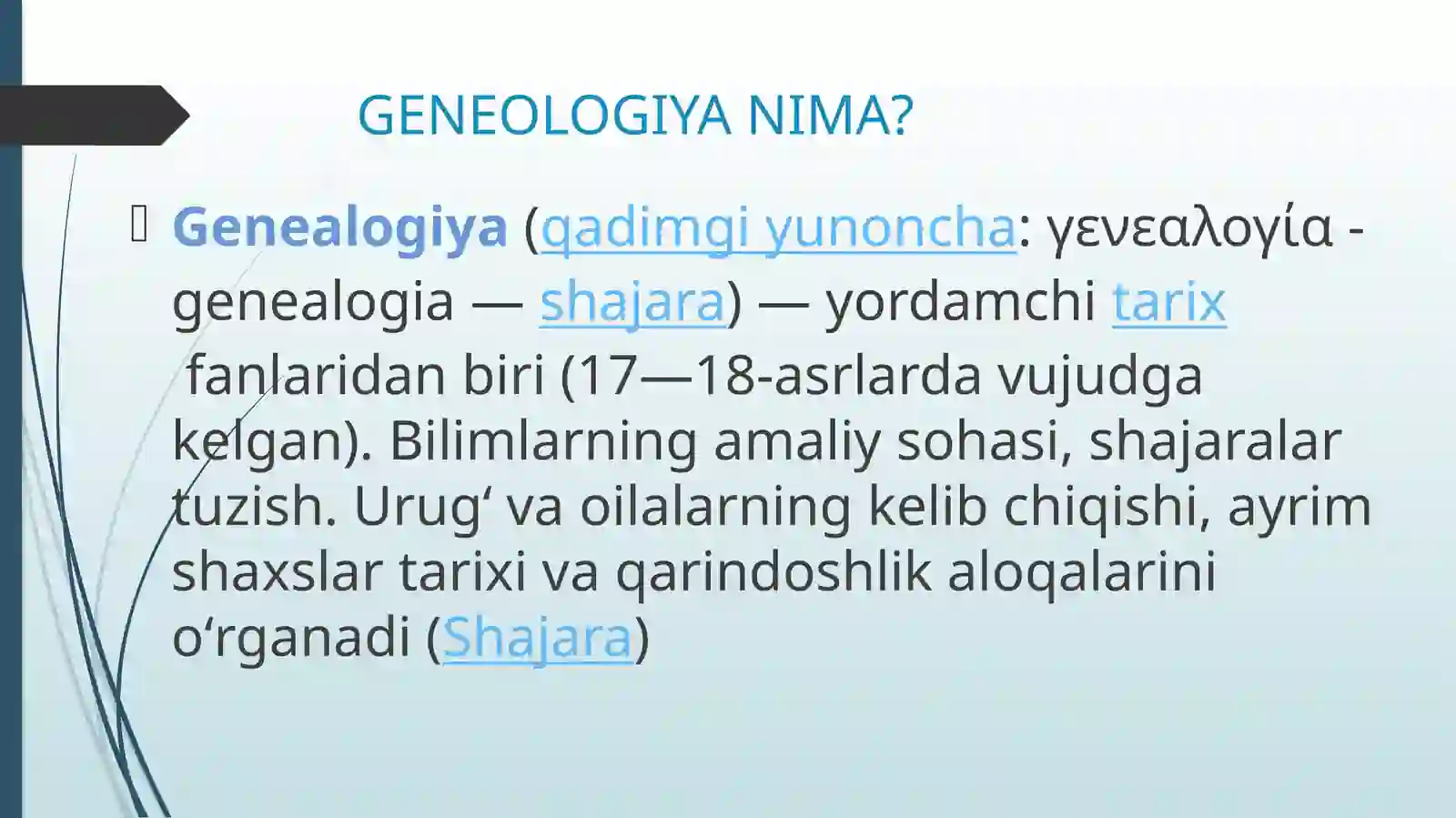 GENEOLOGIYA NIMA?

Genealogiya (qadimgi yunoncha: γενεαλογία - genealogia — shajara) — yordamchi tarix fanlaridan biri (17—18-asrlarda vujudga kelgan). Bilimlarning amaliy sohasi, shajaralar tuzish. Urugʻ va oilalarning kelib chiqishi, ayrim shaxslar tarixi va qarindoshlik aloqalarini oʻrganadi (Shajara)